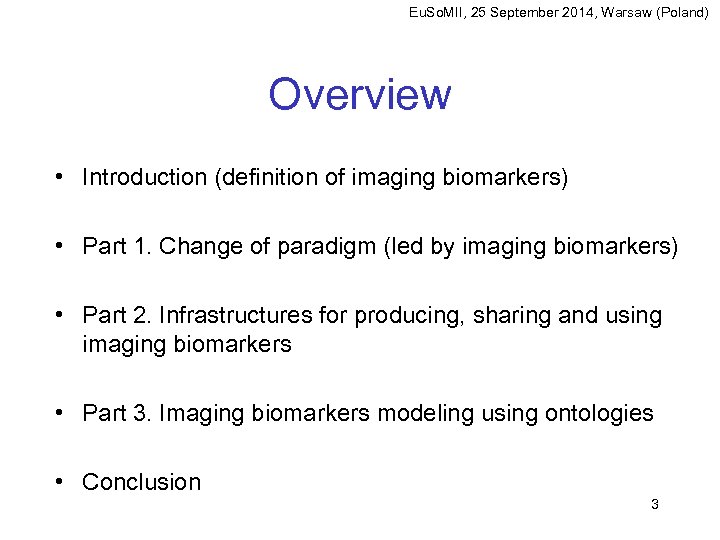 EuSoMII, 25 September 2014, Warsaw (Poland)

Overview

• Introduction (definition of imaging biomarkers)

• Part 1. Change of paradigm (led by imaging biomarkers)

• Part 2. Infrastructures for producing, sharing and using imaging biomarkers

• Part 3. Imaging biomarkers modeling using ontologies

• Conclusion

3